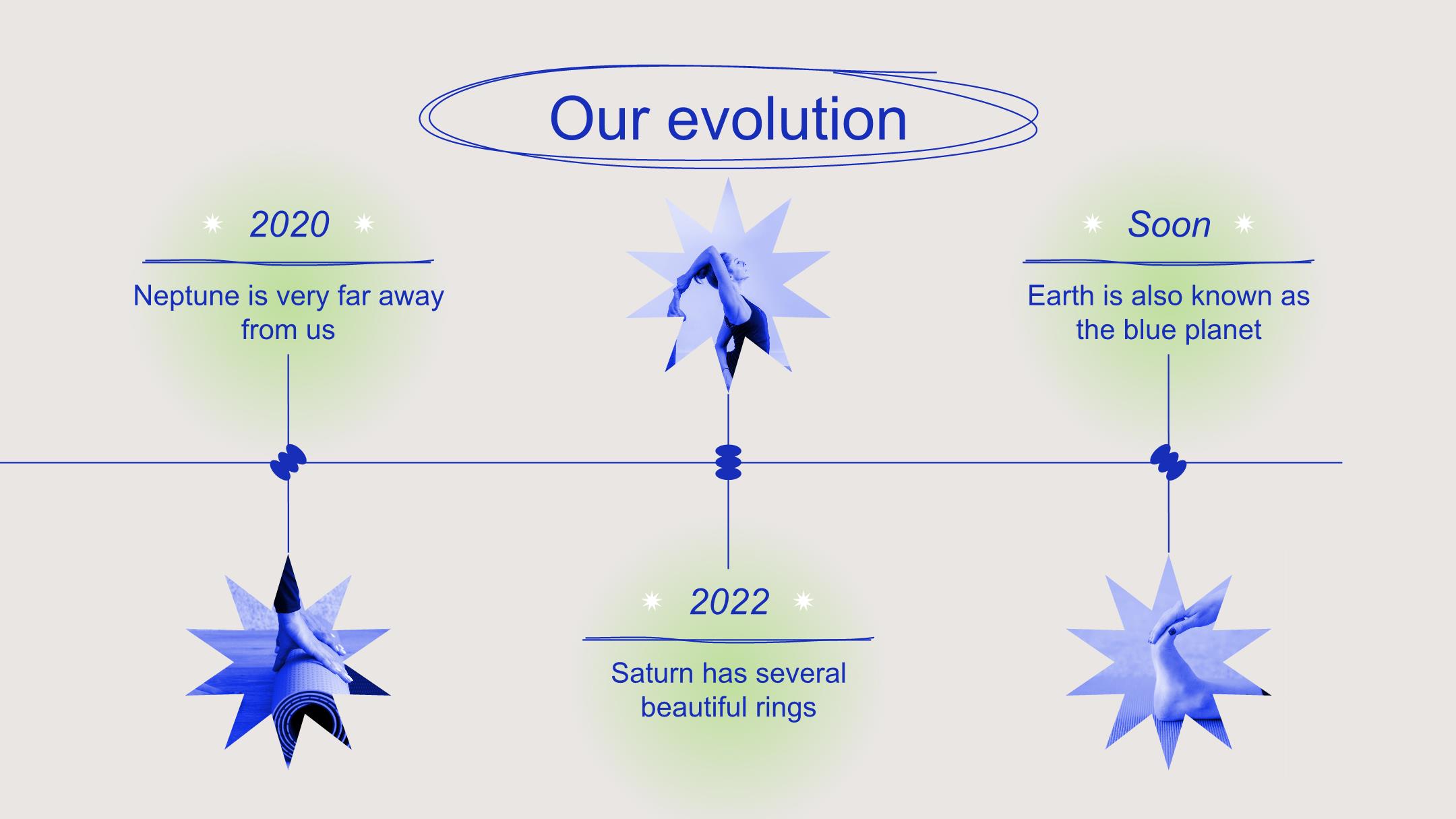 Our evolution

2020

Neptune is very far away from us

2022

Saturn has several beautiful rings

Soon

Earth is also known as the blue planet